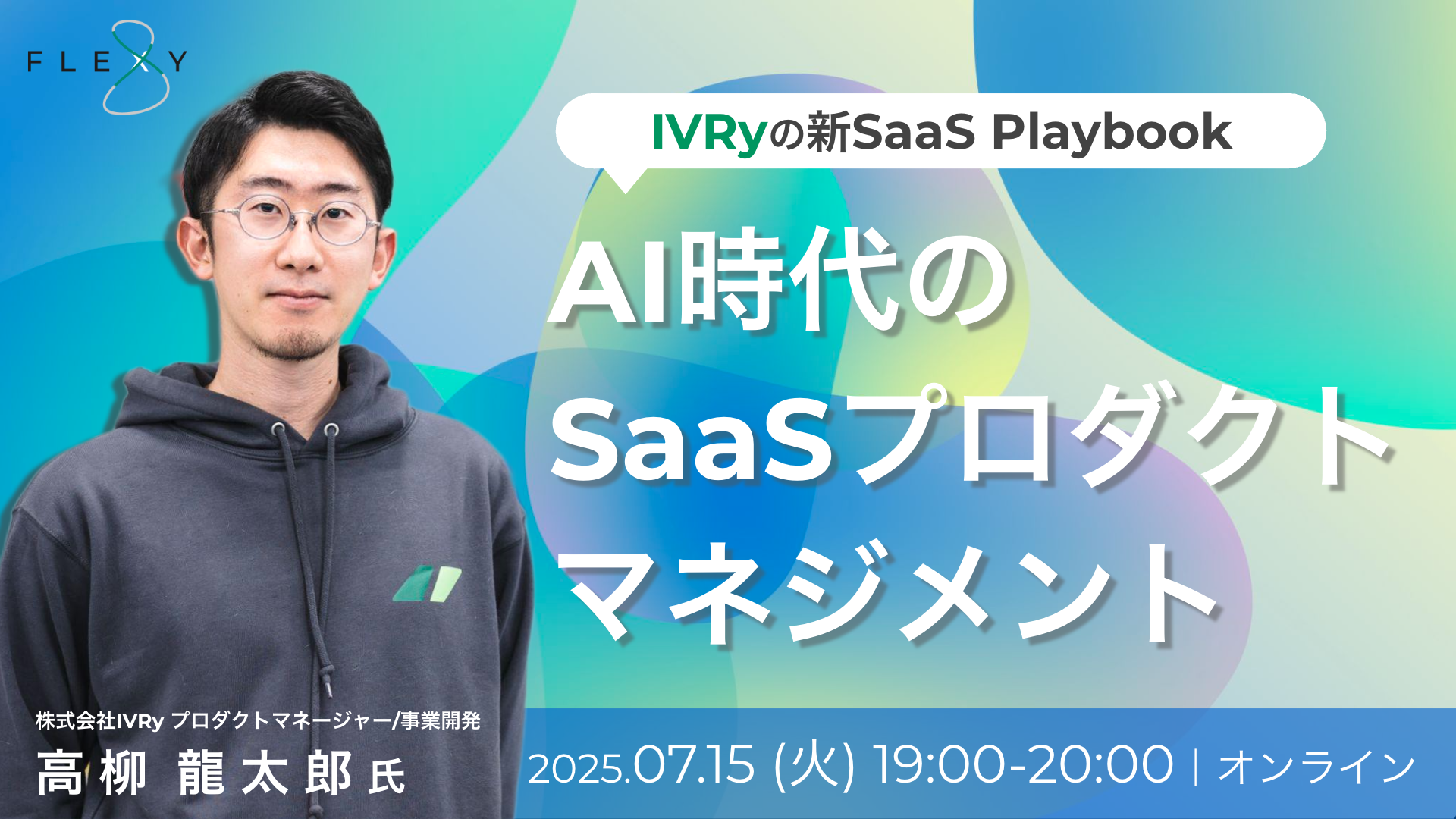 FLEXY

IVRyの新SaaS Playbook

AI時代の
SaaSプロダクト
マネジメント

株式会社IVRy プロダクトマネージャー/事業開発
高柳 龍太郎 氏

2025.07.15 (火) 19:00-20:00 | オンライン